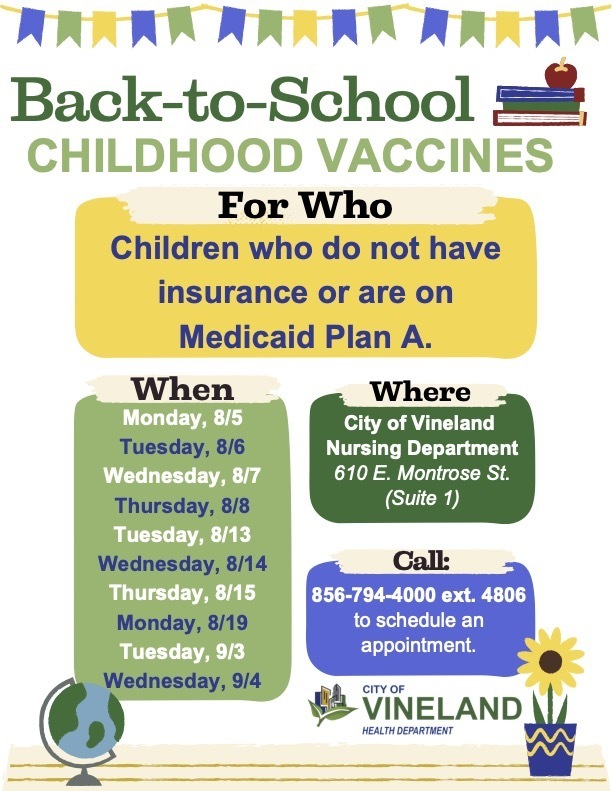 Back-to-School
CHILDHOOD VACCINES

For Who
Children who do not have insurance or are on Medicaid Plan A.

When
Monday, 8/5
Tuesday, 8/6
Wednesday, 8/7
Thursday, 8/8
Tuesday, 8/13
Wednesday, 8/14
Thursday, 8/15
Monday, 8/19
Tuesday, 9/3
Wednesday, 9/4

Where
City of Vineland Nursing Department
610 E. Montrose St.
(Suite 1)

Call:
856-794-4000 ext. 4806
to schedule an appointment.

CITY OF
VINELAND
HEALTH DEPARTMENT